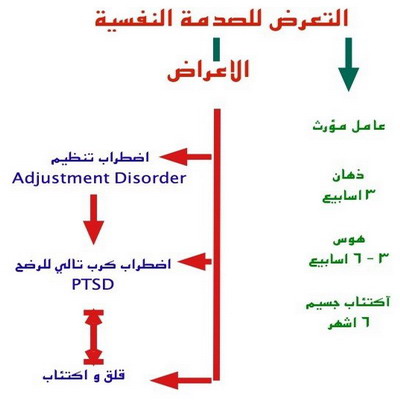 التعرض للصدمة النفسية

الاعراض

عامل مؤرث

ذهان
٣ اسابيع

هوس
٣ - ٦ اسابيع

آكتئاب جسيم
٦ اشهر

اضطراب تنظيم
Adjustment Disorder

اضطراب كرب تالي للرضح
PTSD

قلق و اكتئاب